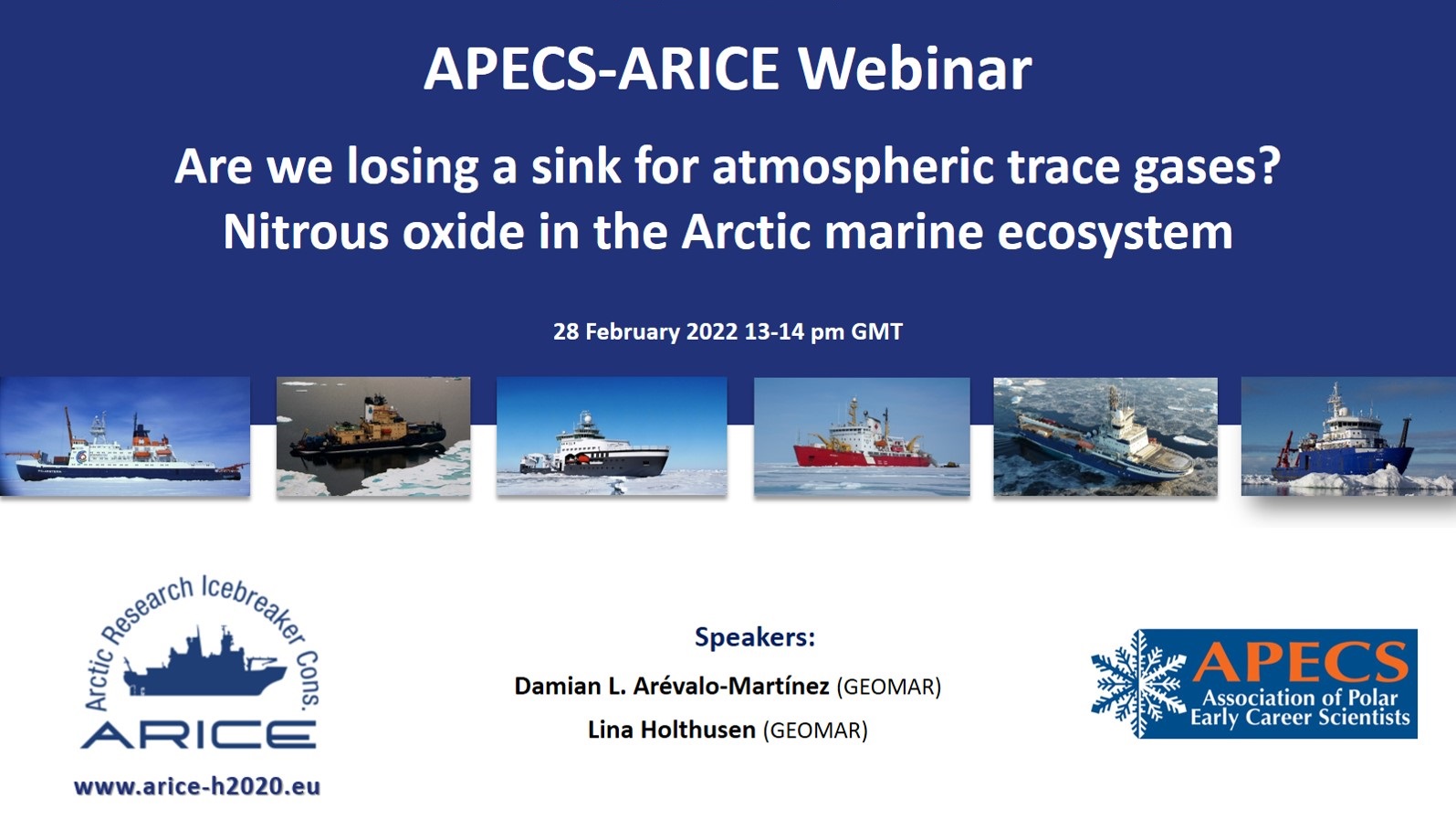 APECS-ARICE Webinar

Are we losing a sink for atmospheric trace gases?
Nitrous oxide in the Arctic marine ecosystem

28 February 2022 13-14 pm GMT

Arctic Research Icebreaker Cons.
ARICE
www.arice-h2020.eu

Speakers:
Damian L. Arévalo-Martínez (GEOMAR)
Lina Holthusen (GEOMAR)

APECS
Association of Polar Early Career Scientists